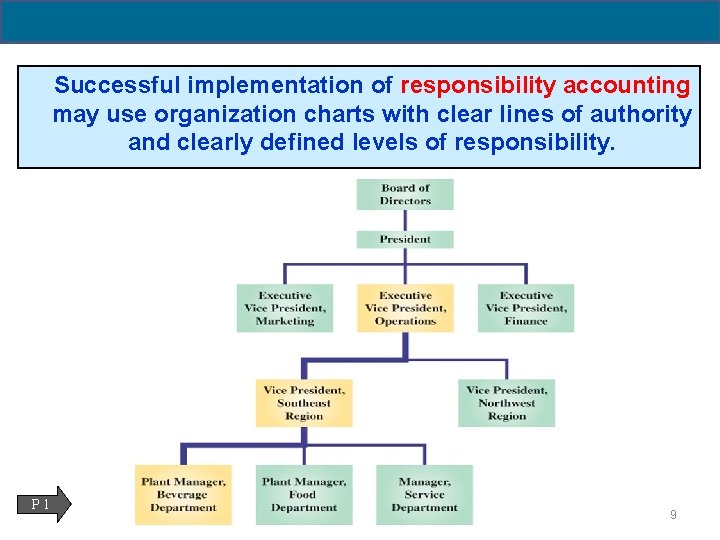 Successful implementation of responsibility accounting may use organization charts with clear lines of authority and clearly defined levels of responsibility.

Board of Directors

President

Executive Vice President, Marketing

Executive Vice President, Operations

Executive Vice President, Finance

Vice President, Southeast Region

Vice President, Northwest Region

Plant Manager, Beverage Department

Plant Manager, Food Department

Manager, Service Department

P 1

9